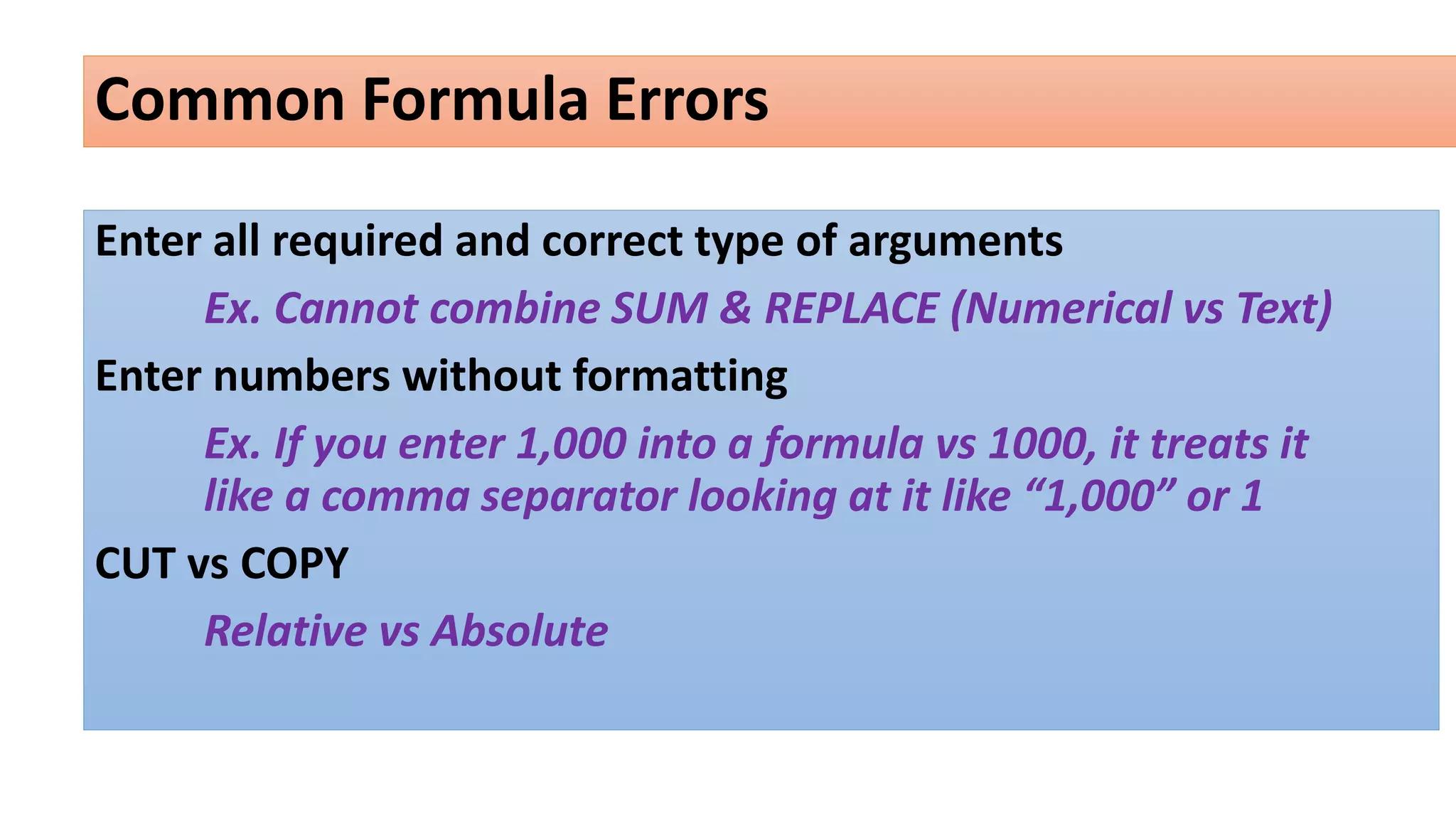 Common Formula Errors

Enter all required and correct type of arguments

Ex. Cannot combine SUM & REPLACE (Numerical vs Text)

Enter numbers without formatting

Ex. If you enter 1,000 into a formula vs 1000, it treats it like a comma separator looking at it like “1,000” or 1

CUT vs COPY

Relative vs Absolute